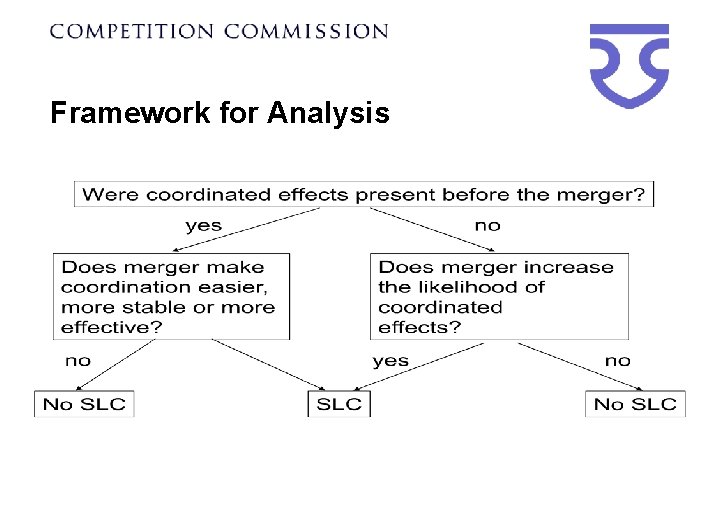 COMPETITION COMMISSION

Framework for Analysis

Were coordinated effects present before the merger?

yes

no

Does merger make coordination easier, more stable or more effective?

Does merger increase the likelihood of coordinated effects?

no

yes

no

No SLC

SLC

No SLC